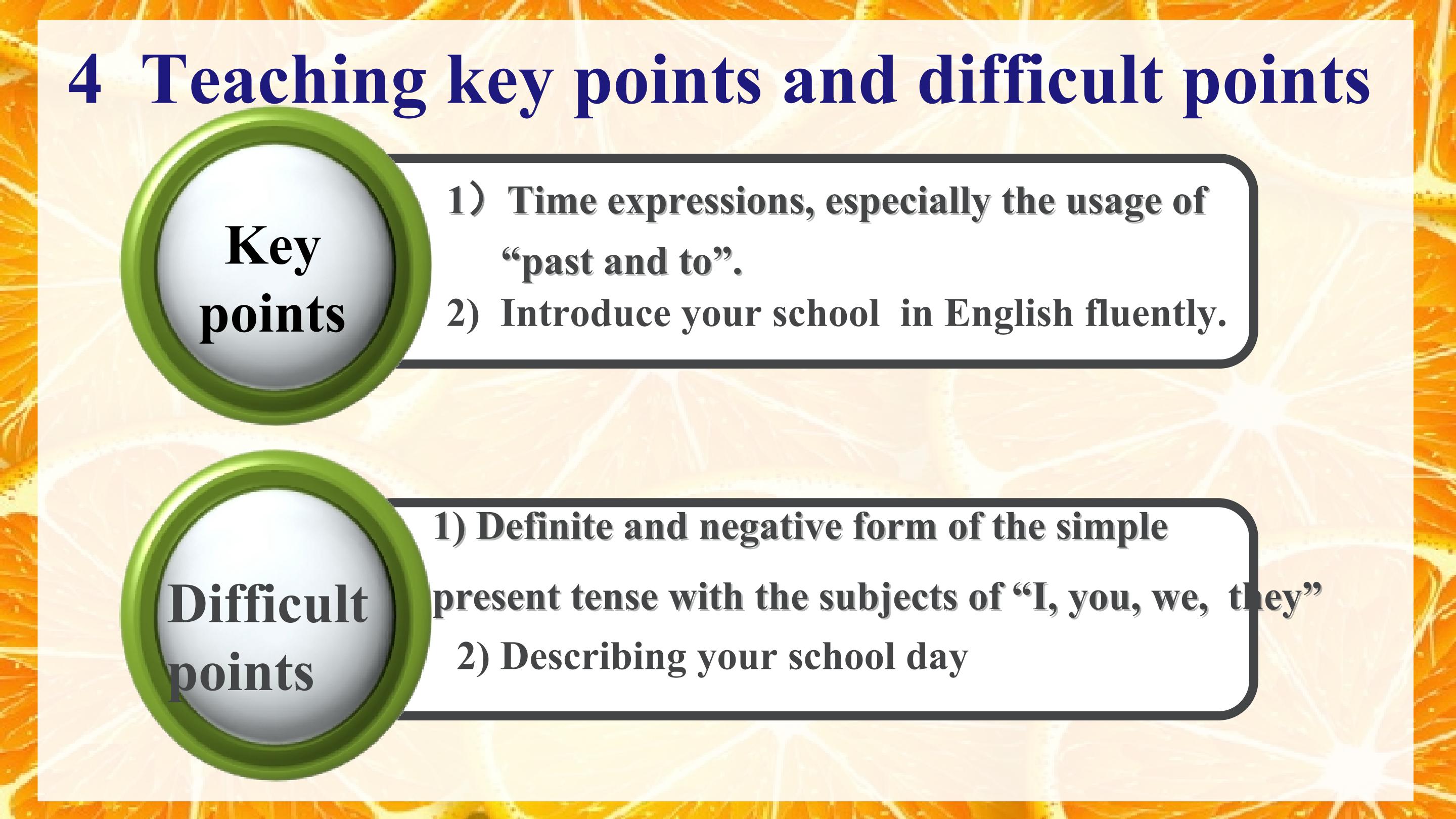 4 Teaching key points and difficult points

Key points

1） Time expressions, especially the usage of “past and to”.

2) Introduce your school in English fluently.

Difficult points

1) Definite and negative form of the simple present tense with the subjects of “I, you, we, they”

2) Describing your school day